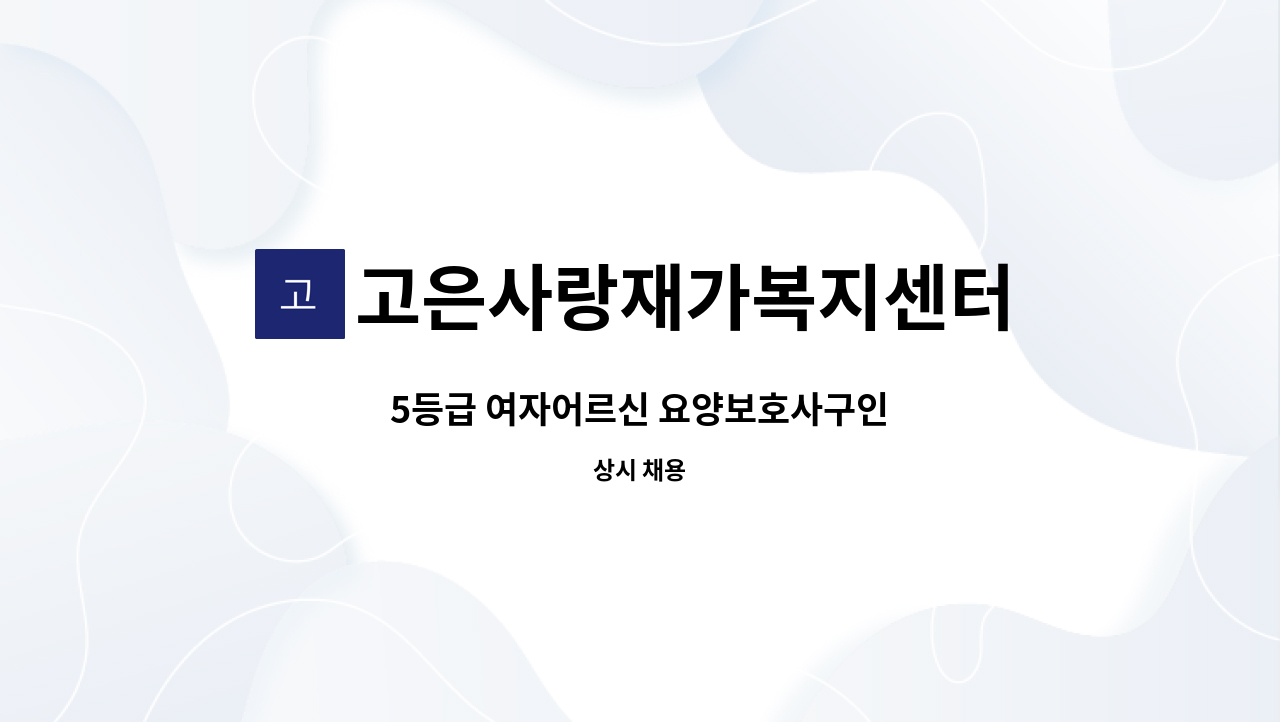 고 고은사랑재가복지센터

5등급 여자어르신 요양보호사구인

상시 채용